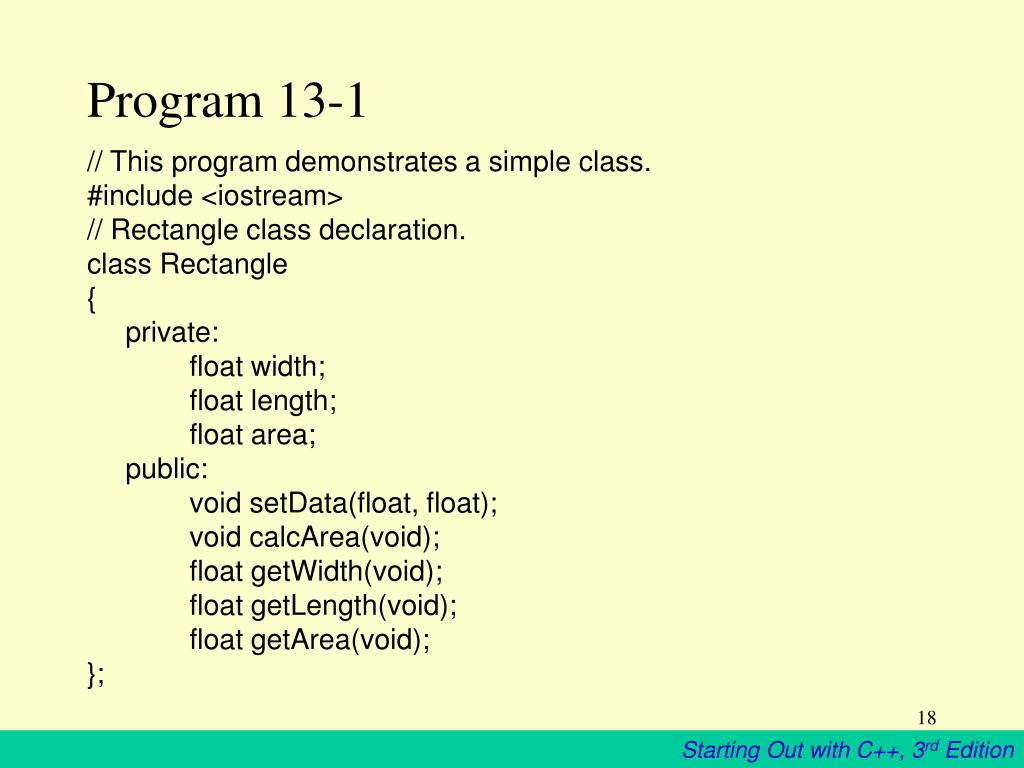 Program 13-1

// This program demonstrates a simple class.
#include <iostream>
// Rectangle class declaration.
class Rectangle
{
private:
float width;
float length;
float area;
public:
void setData(float, float);
void calcArea(void);
float getWidth(void);
float getLength(void);
float getArea(void);
};

18

Starting Out with C++, 3$^{rd}$ Edition